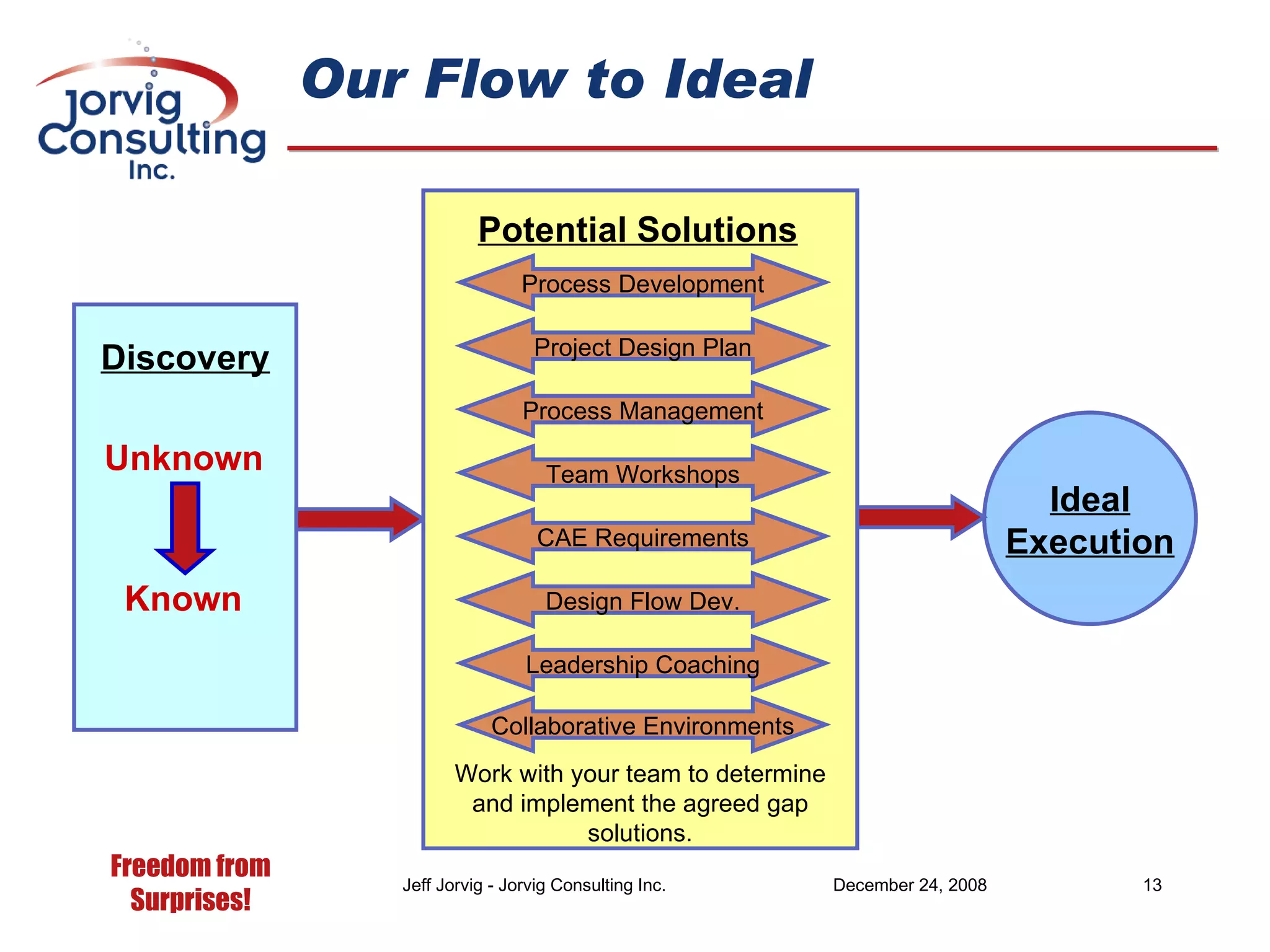 Jorvig Consulting Inc.

Our Flow to Ideal

Discovery

Unknown

Known

Potential Solutions

Process Development

Project Design Plan

Process Management

Team Workshops

CAE Requirements

Design Flow Dev.

Leadership Coaching

Collaborative Environments

Work with your team to determine and implement the agreed gap solutions.

Ideal Execution

Freedom from Surprises!

Jeff Jorvig - Jorvig Consulting Inc.

December 24, 2008

13